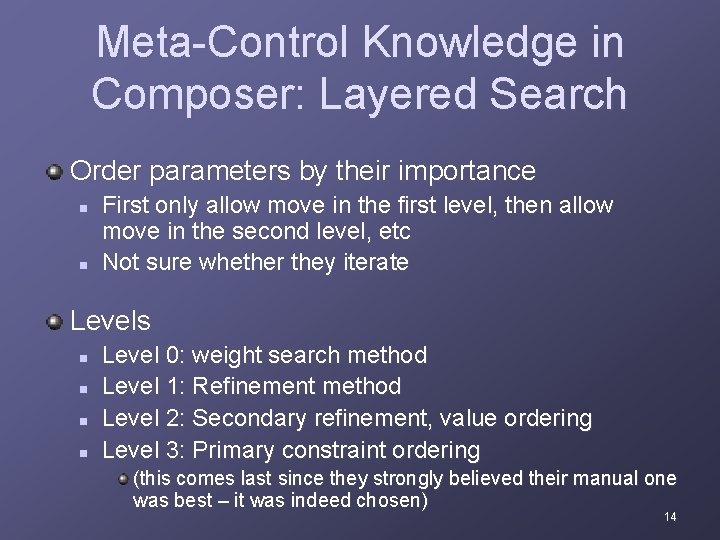 Meta-Control Knowledge in Composer: Layered Search

Order parameters by their importance

First only allow move in the first level, then allow move in the second level, etc

Not sure whether they iterate

Levels

Level 0: weight search method

Level 1: Refinement method

Level 2: Secondary refinement, value ordering

Level 3: Primary constraint ordering

(this comes last since they strongly believed their manual one was best – it was indeed chosen)

14